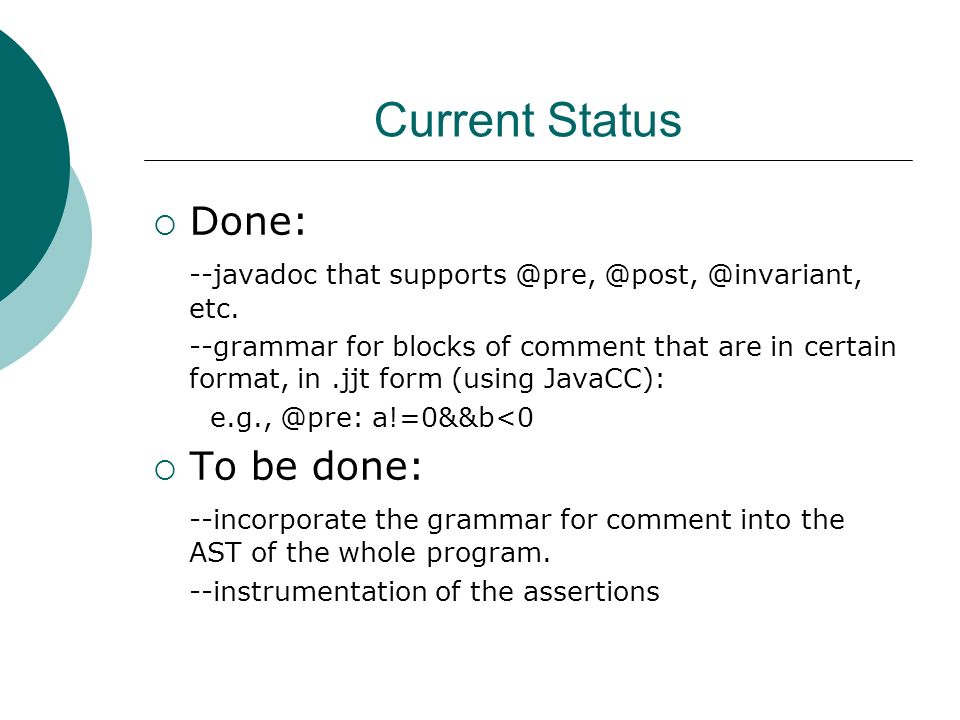 Current Status

○ Done:

--javadoc that supports @pre, @post, @invariant, etc.

--grammar for blocks of comment that are in certain format, in .jjt form (using JavaCC):

e.g., @pre: a!=0&&b<0

○ To be done:

--incorporate the grammar for comment into the AST of the whole program.

--instrumentation of the assertions